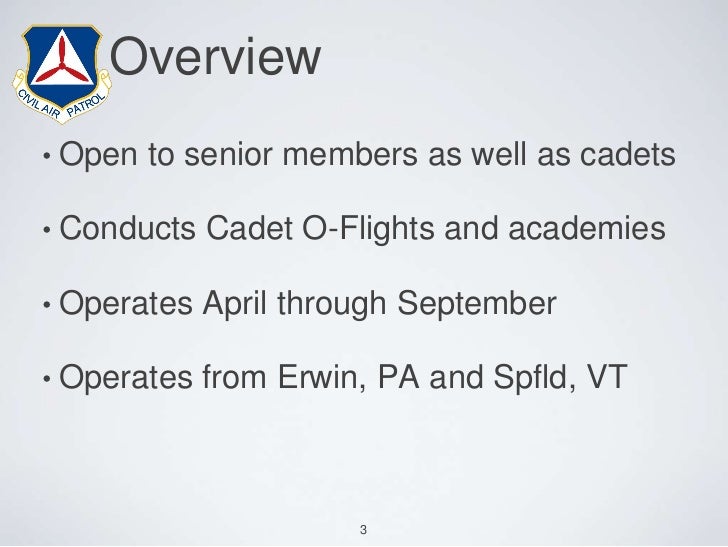 CIVIL AIR PATROL

Overview

• Open to senior members as well as cadets

• Conducts Cadet O-Flights and academies

• Operates April through September

• Operates from Erwin, PA and Spfld, VT

3